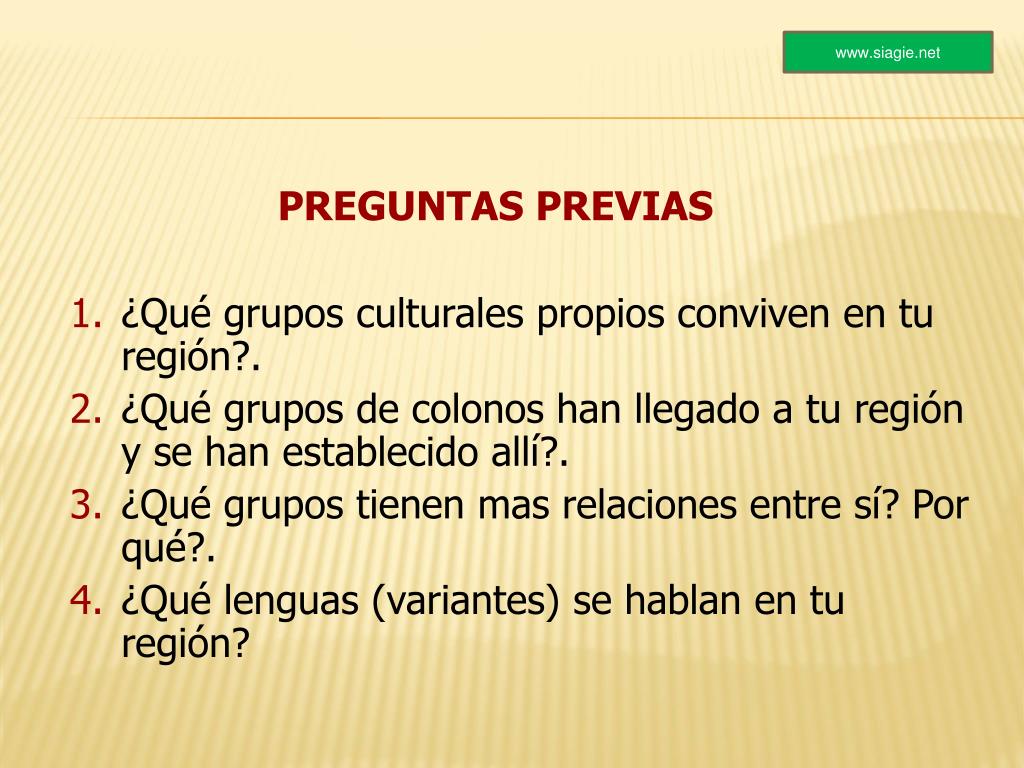 www.siagie.net

PREGUNTAS PREVIAS

1. ¿Qué grupos culturales propios conviven en tu región?.
2. ¿Qué grupos de colonos han llegado a tu región y se han establecido allí?.
3. ¿Qué grupos tienen mas relaciones entre sí? Por qué?.
4. ¿Qué lenguas (variantes) se hablan en tu región?